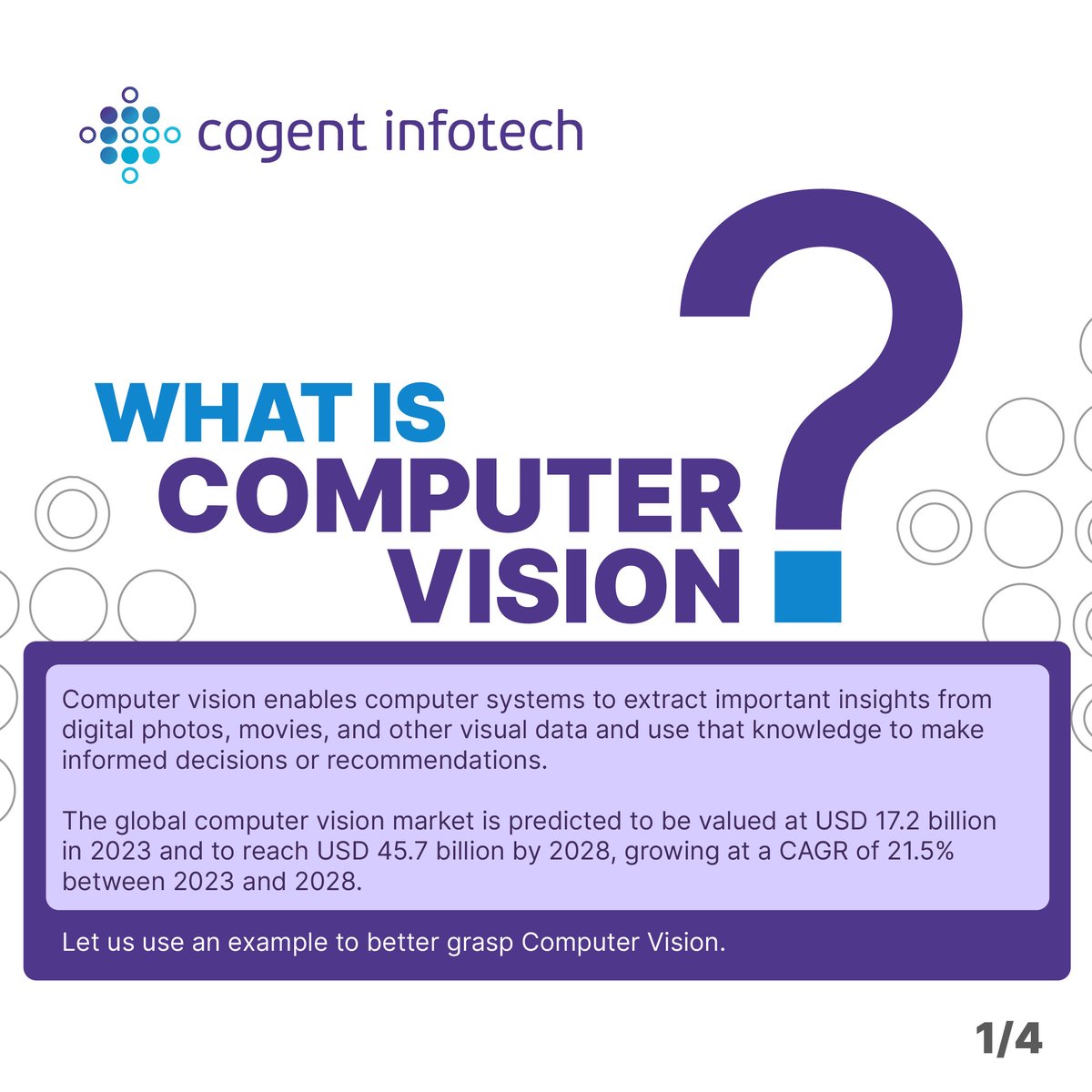 cogent infotech

WHAT IS COMPUTER VISION ?

Computer vision enables computer systems to extract important insights from digital photos, movies, and other visual data and use that knowledge to make informed decisions or recommendations.

The global computer vision market is predicted to be valued at USD 17.2 billion in 2023 and to reach USD 45.7 billion by 2028, growing at a CAGR of 21.5% between 2023 and 2028.

Let us use an example to better grasp Computer Vision.

1/4